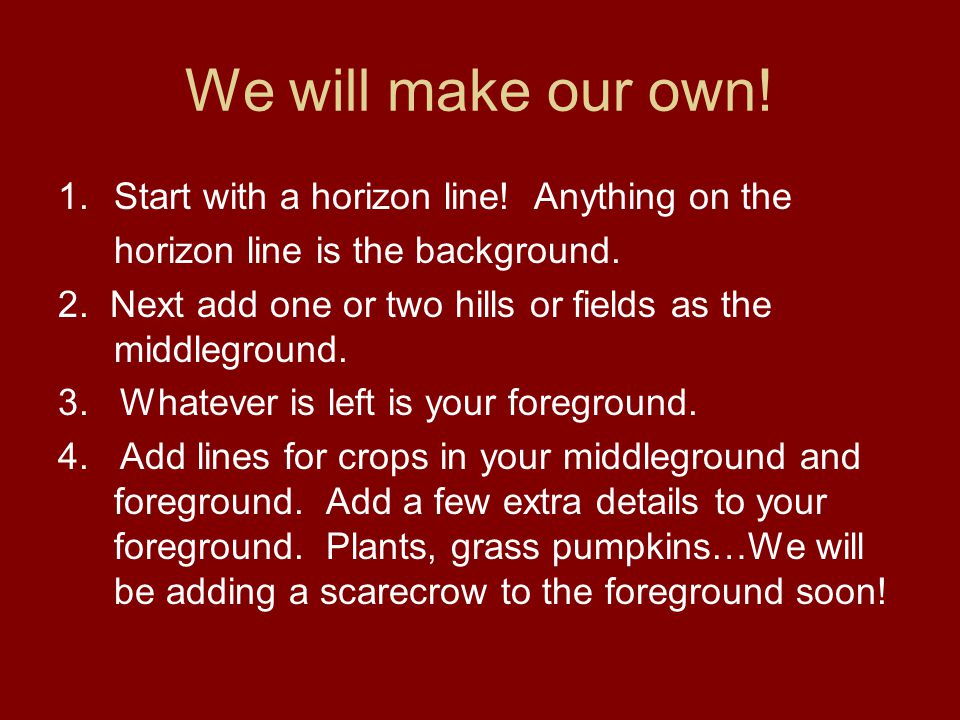 We will make our own!

1. Start with a horizon line! Anything on the horizon line is the background.

2. Next add one or two hills or fields as the middleground.

3. Whatever is left is your foreground.

4. Add lines for crops in your middleground and foreground. Add a few extra details to your foreground. Plants, grass pumpkins…We will be adding a scarecrow to the foreground soon!